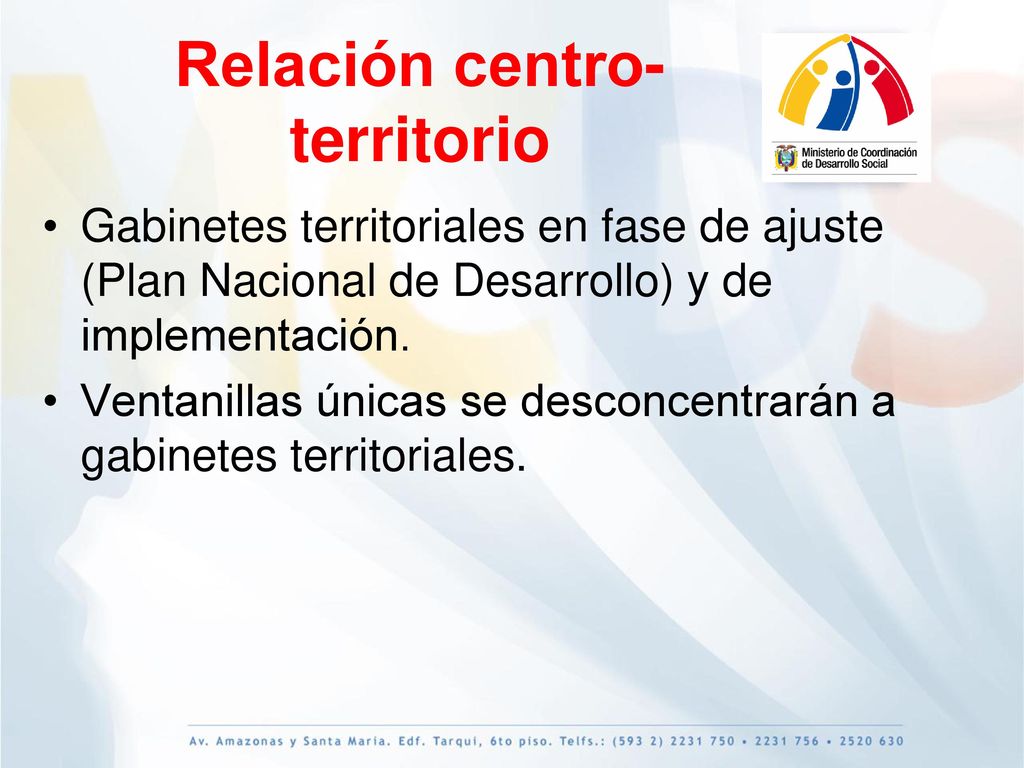 Relación centro-territorio

Ministerio de Coordinación de Desarrollo Social

• Gabinetes territoriales en fase de ajuste (Plan Nacional de Desarrollo) y de implementación.
• Ventanillas únicas se desconcentrarán a gabinetes territoriales.

Av. Amazonas y Santa Maria. Edf. Tarqui, 6to piso. Telfs.: (593 2) 2231 750 • 2231 756 • 2520 630